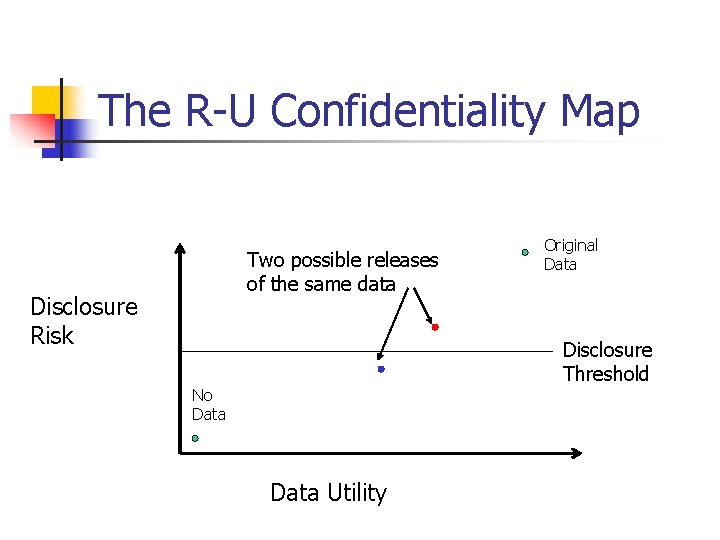 The R-U Confidentiality Map

Disclosure Risk

Two possible releases of the same data

Original Data

Disclosure Threshold

No Data

Data Utility